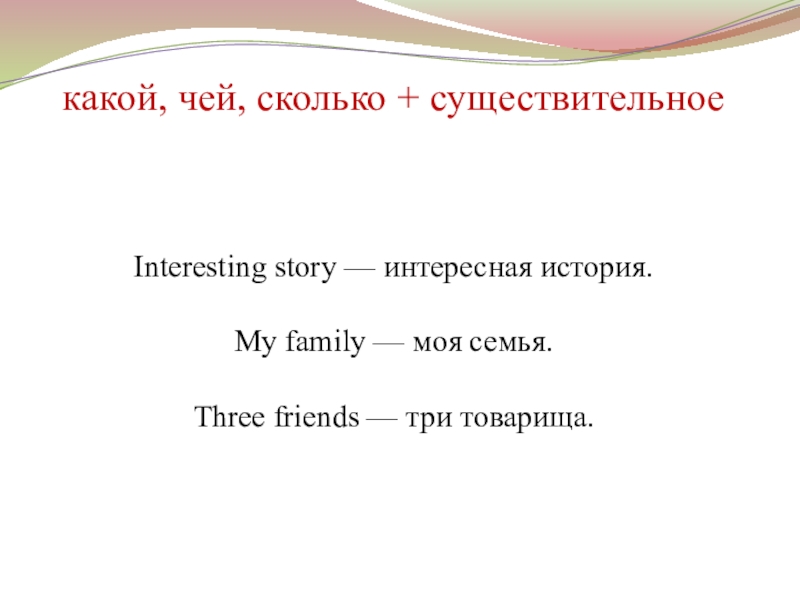 какой, чей, сколько + существительное

Interesting story — интересная история.

My family — моя семья.

Three friends — три товарища.